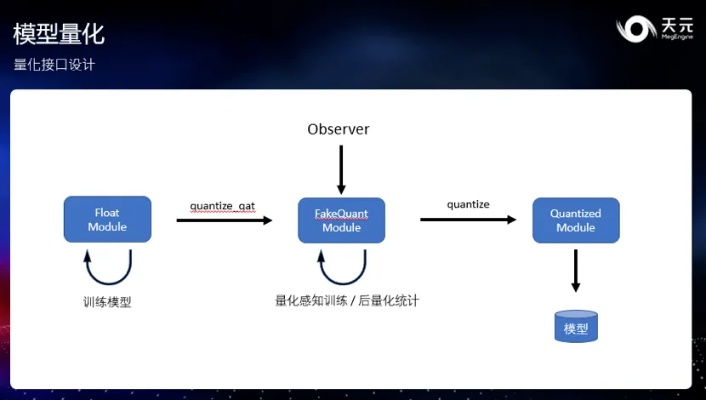 模型量化

量化接口设计

天元
MegEngine

Observer

Float Module

quantize_qat

FakeQuant Module

quantize

Quantized Module

训练模型

量化感知训练 / 后量化统计

模型